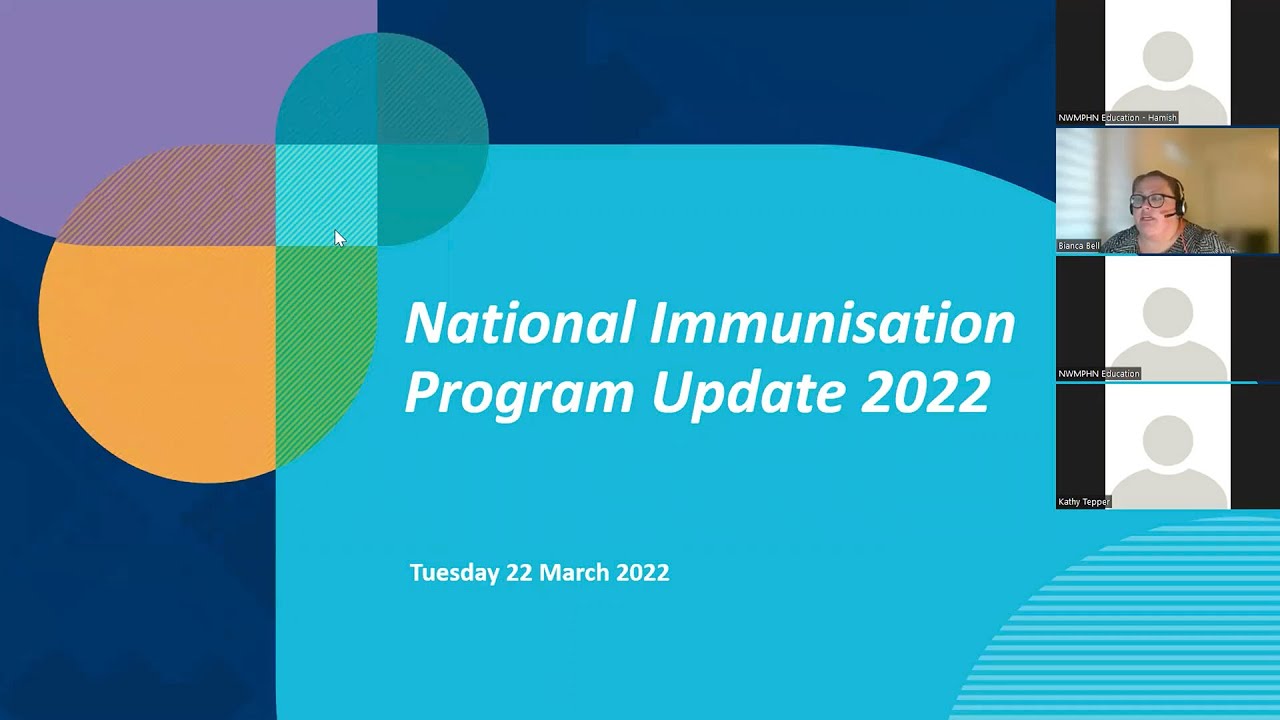 National Immunisation Program Update 2022

Tuesday 22 March 2022

NWMPHN Education - Hamish

Bianca Bell

NWMPHN Education

Kathy Tepper